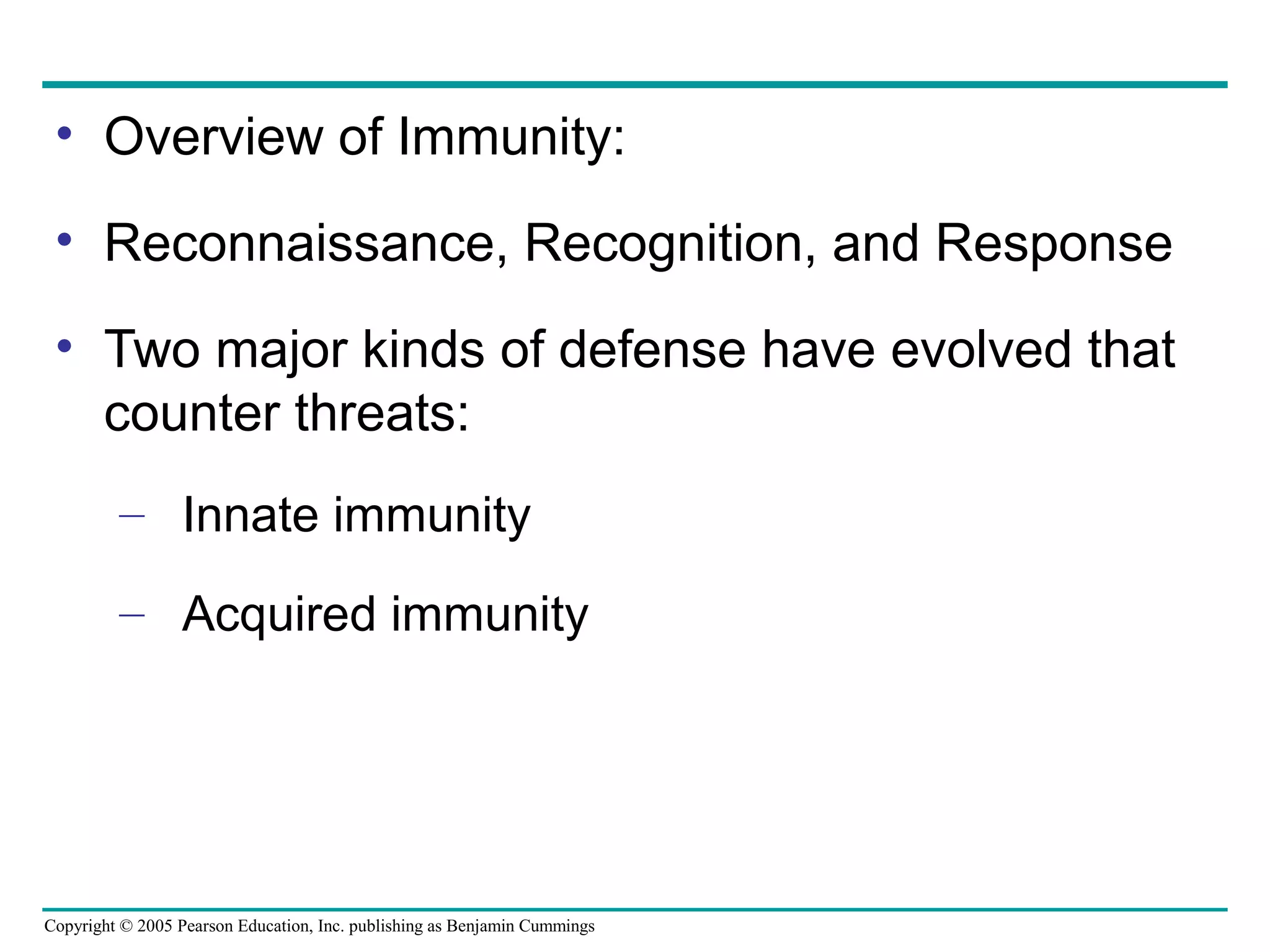 • Overview of Immunity:

• Reconnaissance, Recognition, and Response

• Two major kinds of defense have evolved that counter threats:

– Innate immunity

– Acquired immunity

Copyright © 2005 Pearson Education, Inc. publishing as Benjamin Cummings